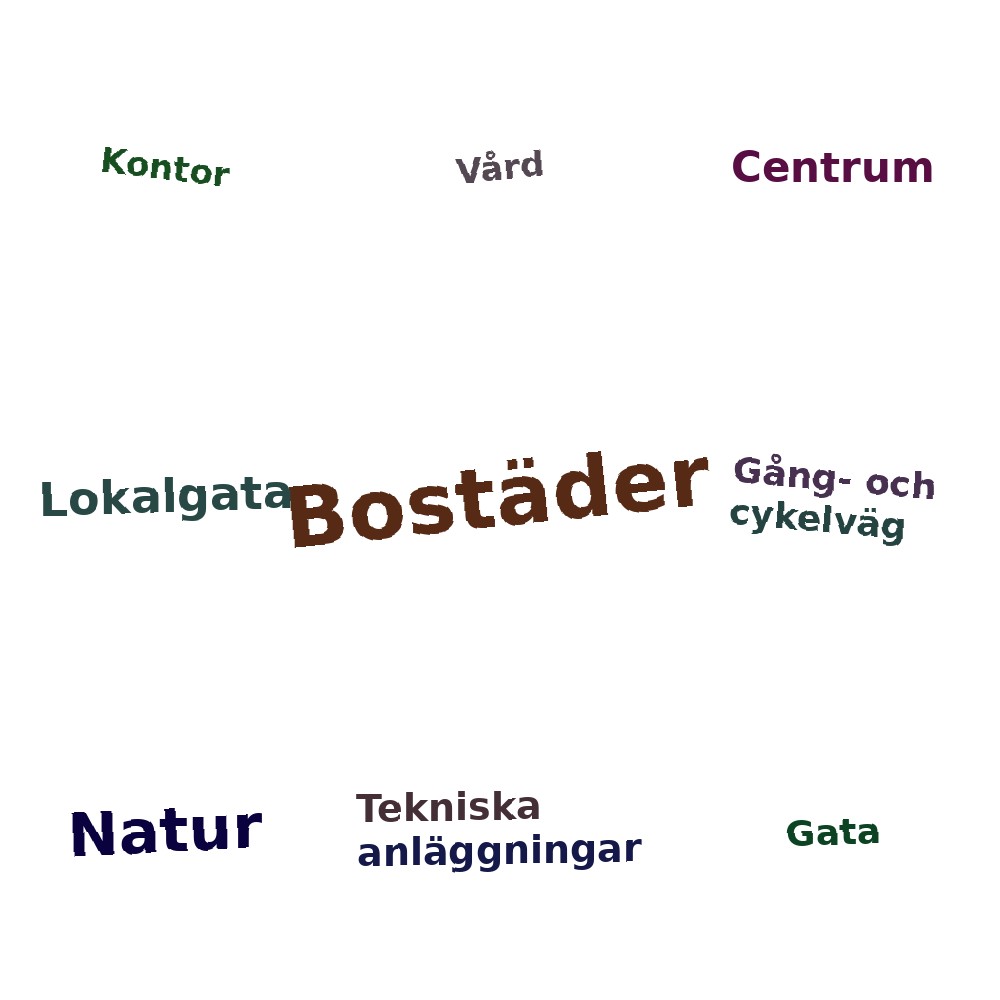 Kontor

Vård

Centrum

Lokalgata

Bostäder

Gång- och cykelväg

Natur

Tekniska anläggningar

Gata